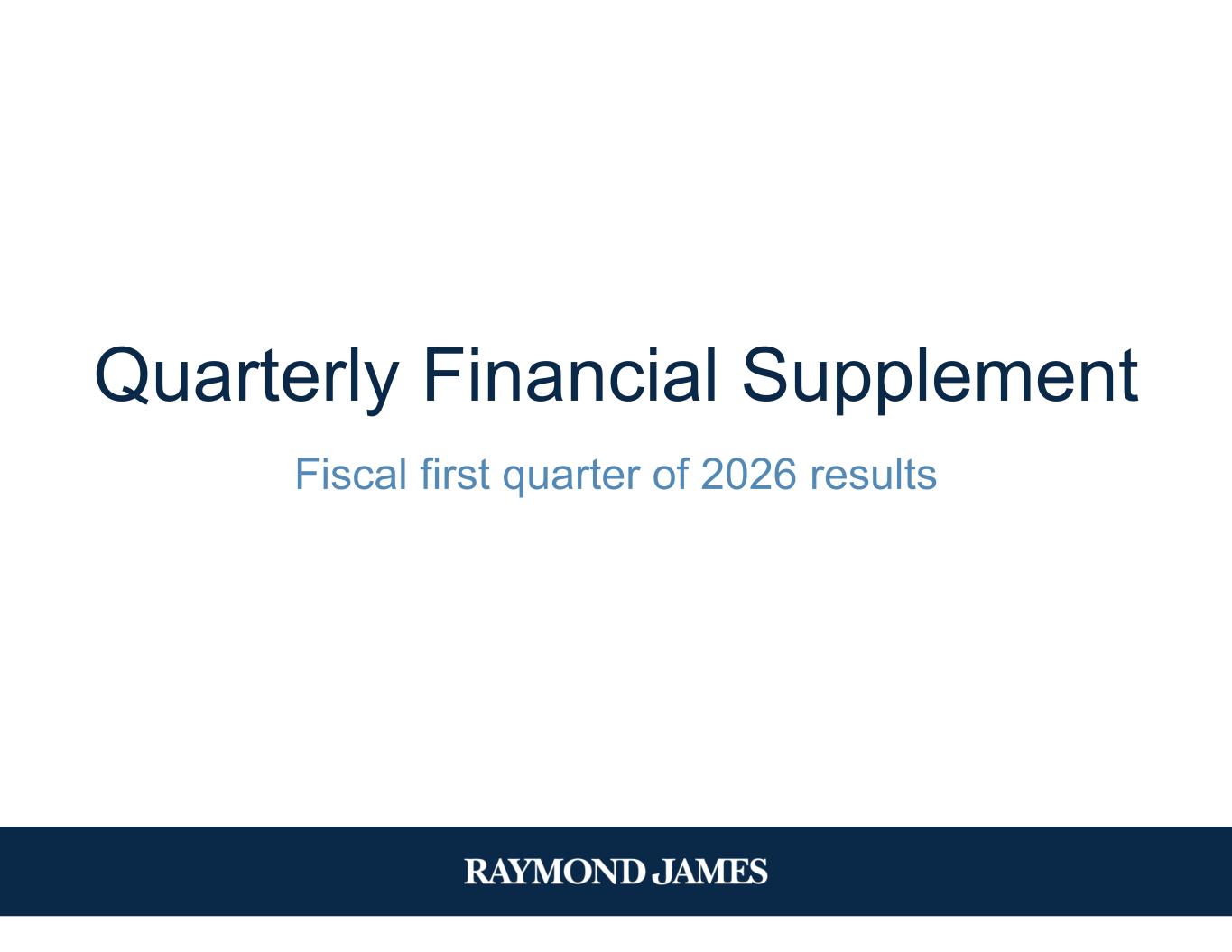 Quarterly Financial Supplement

Fiscal first quarter of 2026 results

RAYMOND JAMES